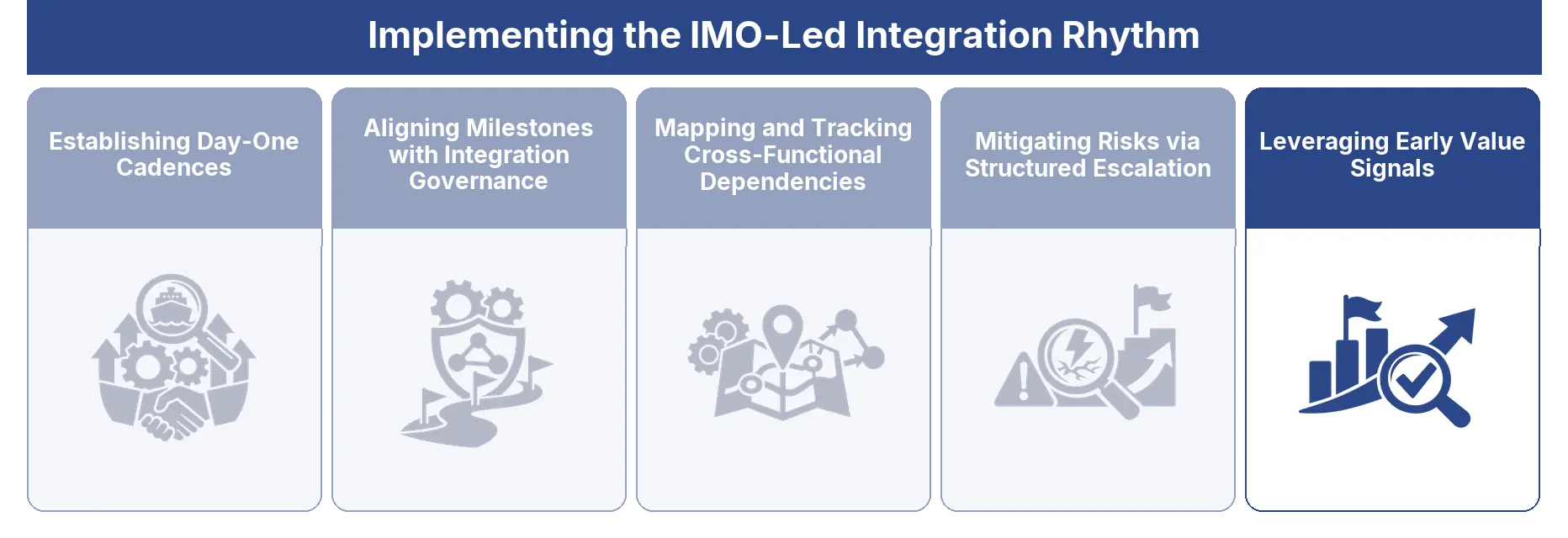 Implementing the IMO-Led Integration Rhythm

Establishing Day-One Cadences

Aligning Milestones with Integration Governance

Mapping and Tracking Cross-Functional Dependencies

Mitigating Risks via Structured Escalation

Leveraging Early Value Signals